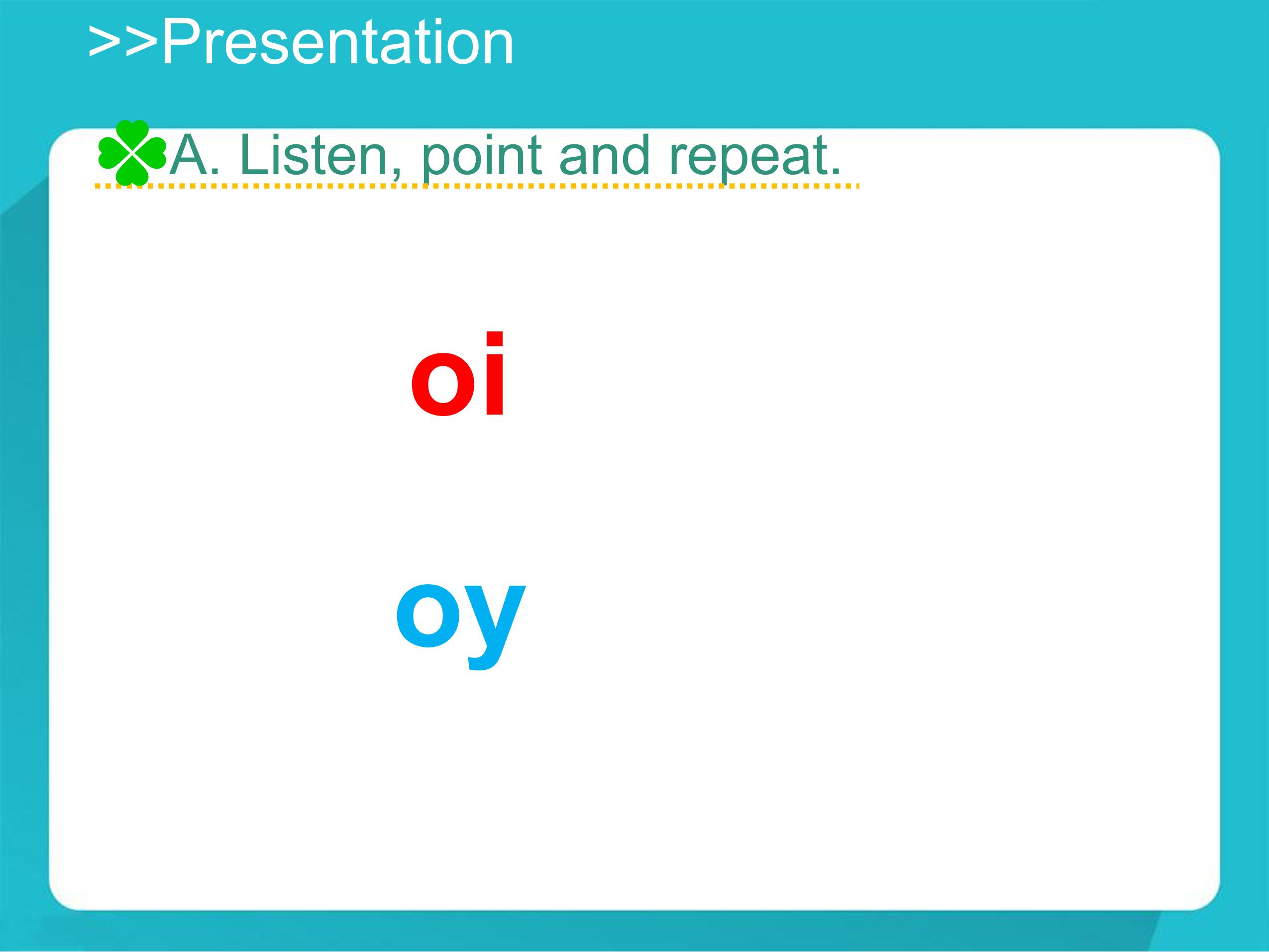 >>Presentation

A. Listen, point and repeat.

oi

oy